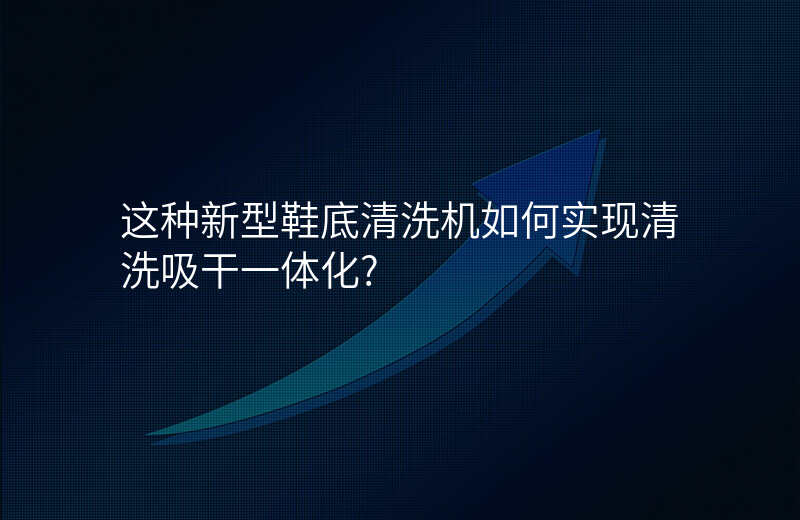 这种新型鞋底清洗机如何实现清洗吸干一体化?